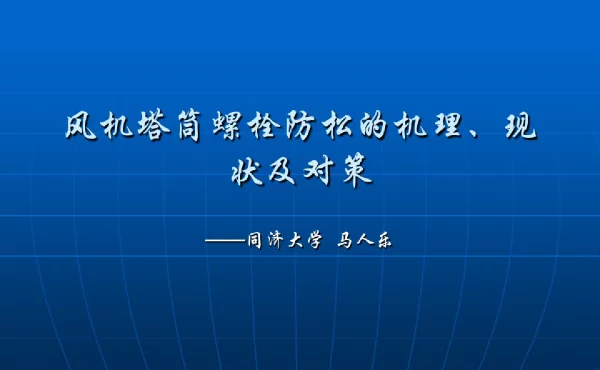 风机塔筒螺栓防松的机理、现状及对策

——同济大学 马人乐